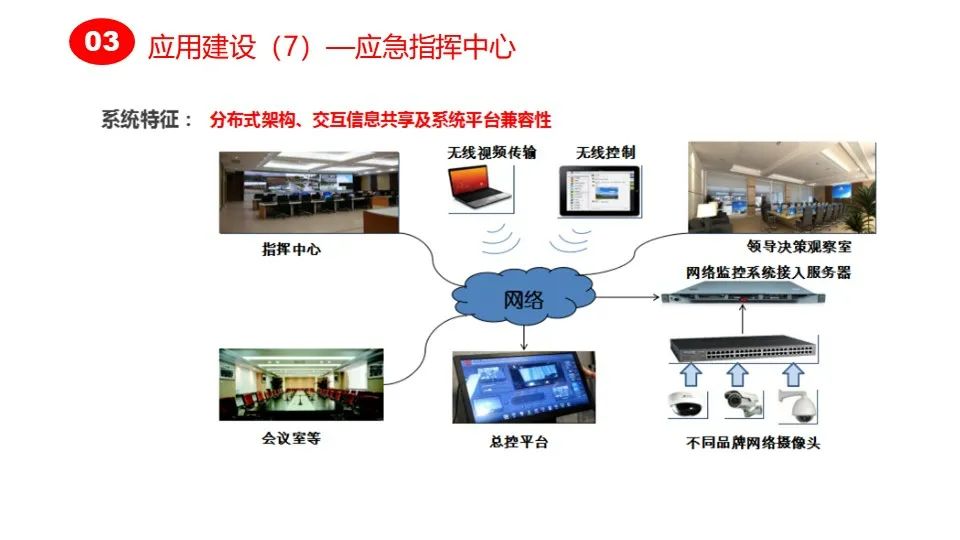 03 应用建设（7）—应急指挥中心

系统特征： 分布式架构、交互信息共享及系统平台兼容性

无线视频传输

无线控制

指挥中心

领导决策观察室

网络监控系统接入服务器

网络

会议室等

总控平台

不同品牌网络摄像头